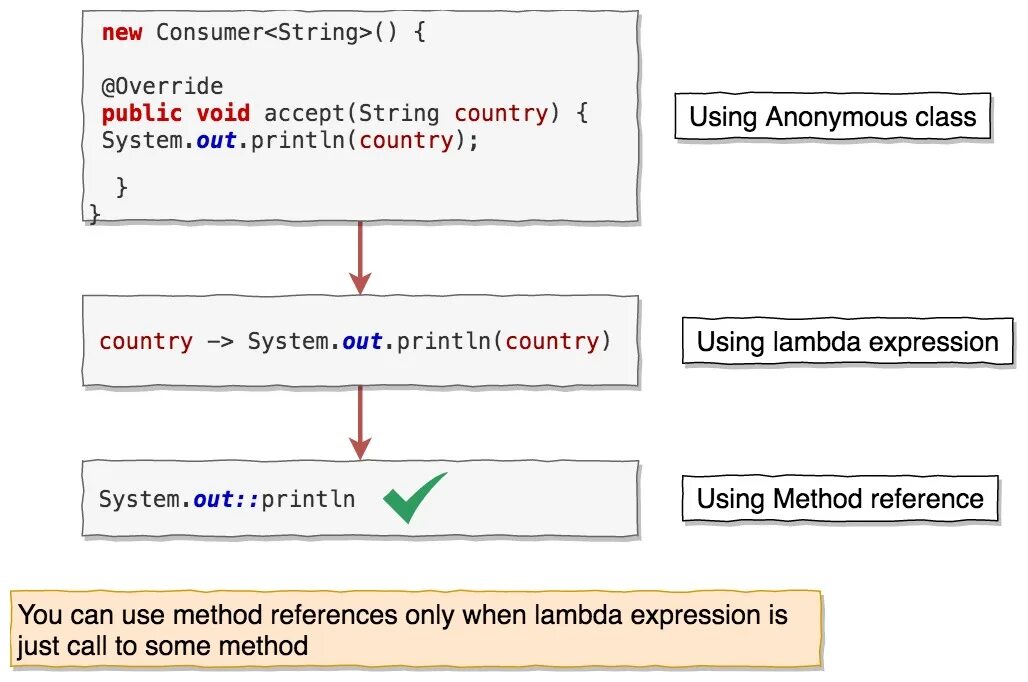 new Consumer<String>() {

@Override
public void accept(String country) {
System.out.println(country);

  }
}

Using Anonymous class

country -> System.out.println(country)

Using lambda expression

System.out::println

Using Method reference

You can use method references only when lambda expression is just call to some method